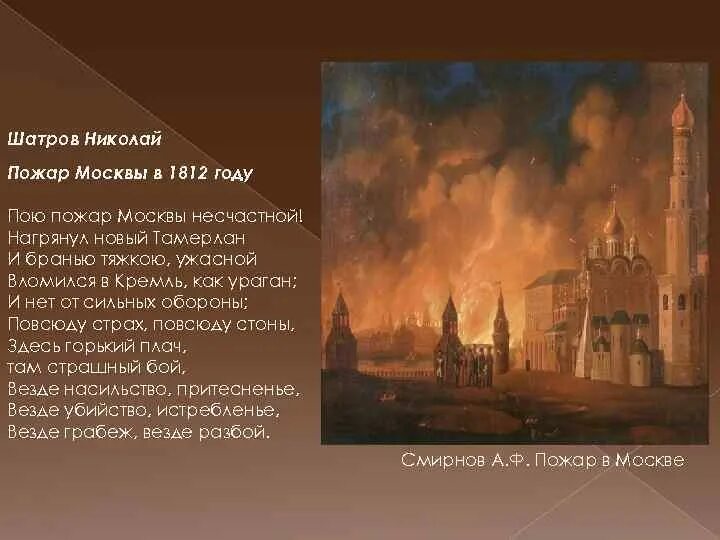 Шатров Николай

Пожар Москвы в 1812 году

Пою пожар Москвы несчастной!
Нагрянул новый Тамерлан
И бранью тяжкою, ужасной
Вломился в Кремль, как ураган;
И нет от сильных обороны;
Повсюду страх, повсюду стоны,
Здесь горький плач,
там страшный бой,
Везде насильство, притесненье,
Везде убийство, истребленье,
Везде грабеж, везде разбой.

Смирнов А.Ф. Пожар в Москве